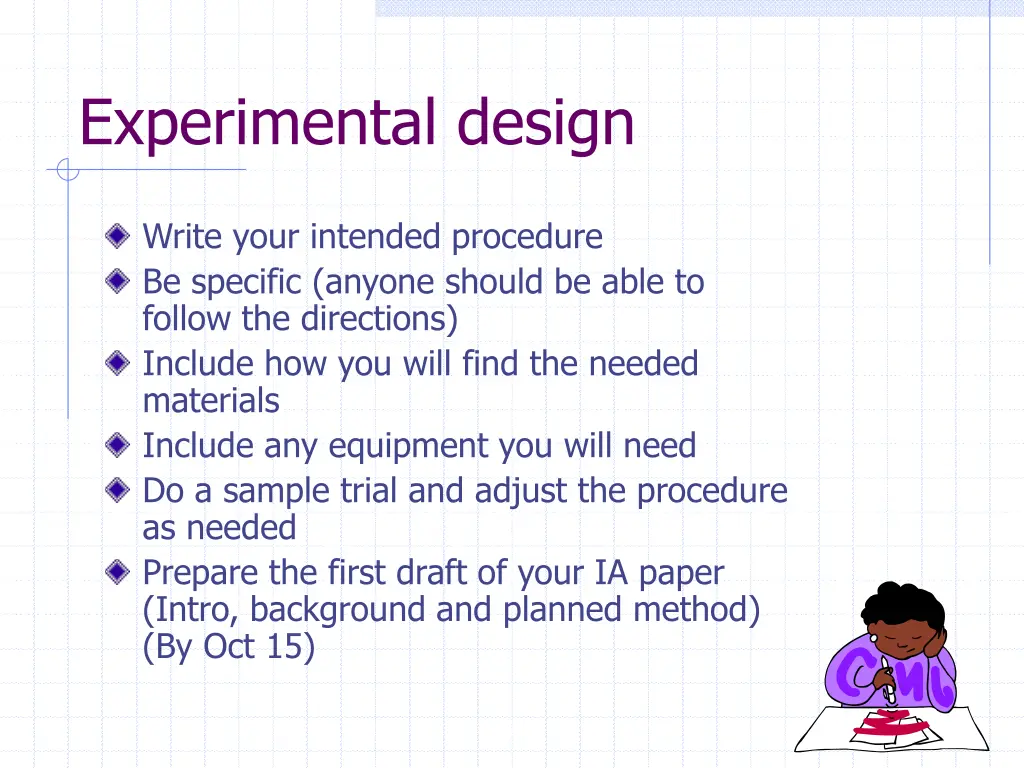 Experimental design

Write your intended procedure

Be specific (anyone should be able to follow the directions)

Include how you will find the needed materials

Include any equipment you will need

Do a sample trial and adjust the procedure as needed

Prepare the first draft of your IA paper (Intro, background and planned method) (By Oct 15)